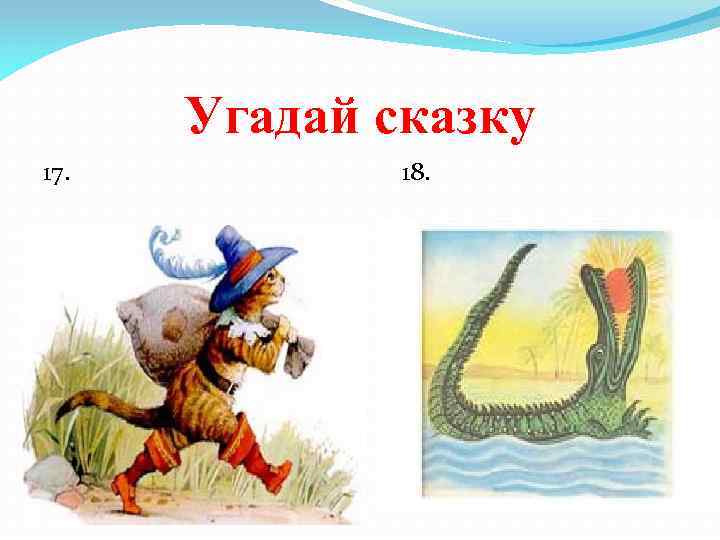 Угадай сказку

17.

18.